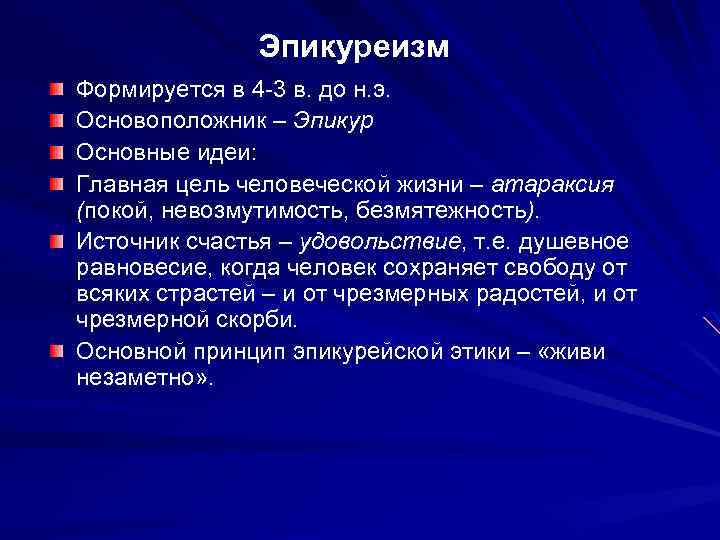 Эпикуреизм

Формируется в 4-3 в. до н.э.

Основоположник – Эпикур

Основные идеи:

Главная цель человеческой жизни – атараксия (покой, невозмутимость, безмятежность).

Источник счастья – удовольствие, т.е. душевное равновесие, когда человек сохраняет свободу от всяких страстей – и от чрезмерных радостей, и от чрезмерной скорби.

Основной принцип эпикурейской этики – «живи незаметно».